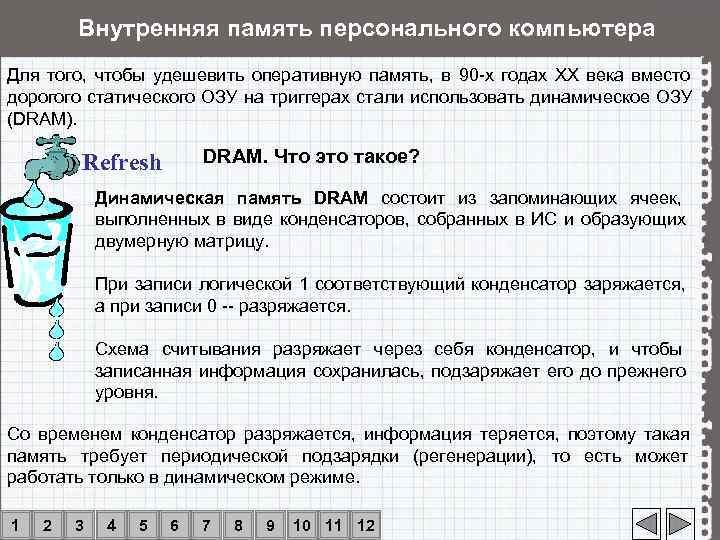 Внутренняя память персонального компьютера

Для того, чтобы удешевить оперативную память, в 90-х годах XX века вместо дорогого статического ОЗУ на триггерах стали использовать динамическое ОЗУ (DRAM).

Refresh

DRAM. Что это такое?

Динамическая память DRAM состоит из запоминающих ячеек, выполненных в виде конденсаторов, собранных в ИС и образующих двумерную матрицу.

При записи логической 1 соответствующий конденсатор заряжается, а при записи 0 -- разряжается.

Схема считывания разряжает через себя конденсатор, и чтобы записанная информация сохранилась, подзаряжает его до прежнего уровня.

Со временем конденсатор разряжается, информация теряется, поэтому такая память требует периодической подзарядки (регенерации), то есть может работать только в динамическом режиме.

1 2 3 4 5 6 7 8 9 10 11 12